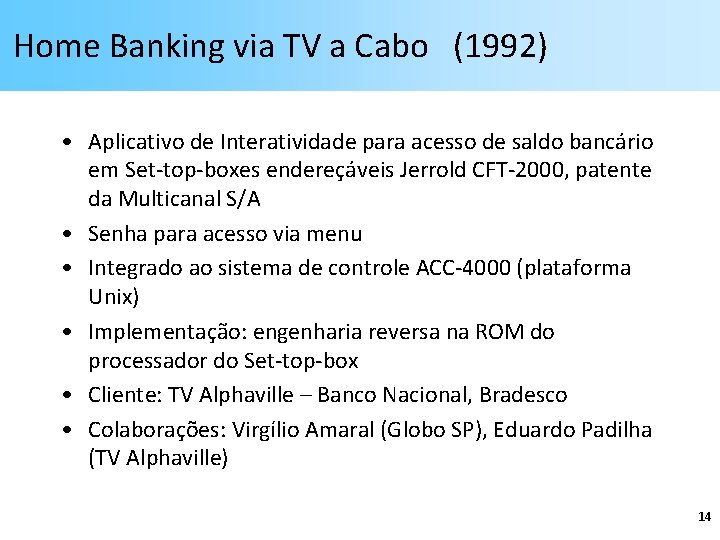 Home Banking via TV a Cabo (1992)

• Aplicativo de Interatividade para acesso de saldo bancário em Set-top-boxes endereçáveis Jerrold CFT-2000, patente da Multicanal S/A
• Senha para acesso via menu
• Integrado ao sistema de controle ACC-4000 (plataforma Unix)
• Implementação: engenharia reversa na ROM do processador do Set-top-box
• Cliente: TV Alphaville – Banco Nacional, Bradesco
• Colaborações: Virgílio Amaral (Globo SP), Eduardo Padilha (TV Alphaville)

14